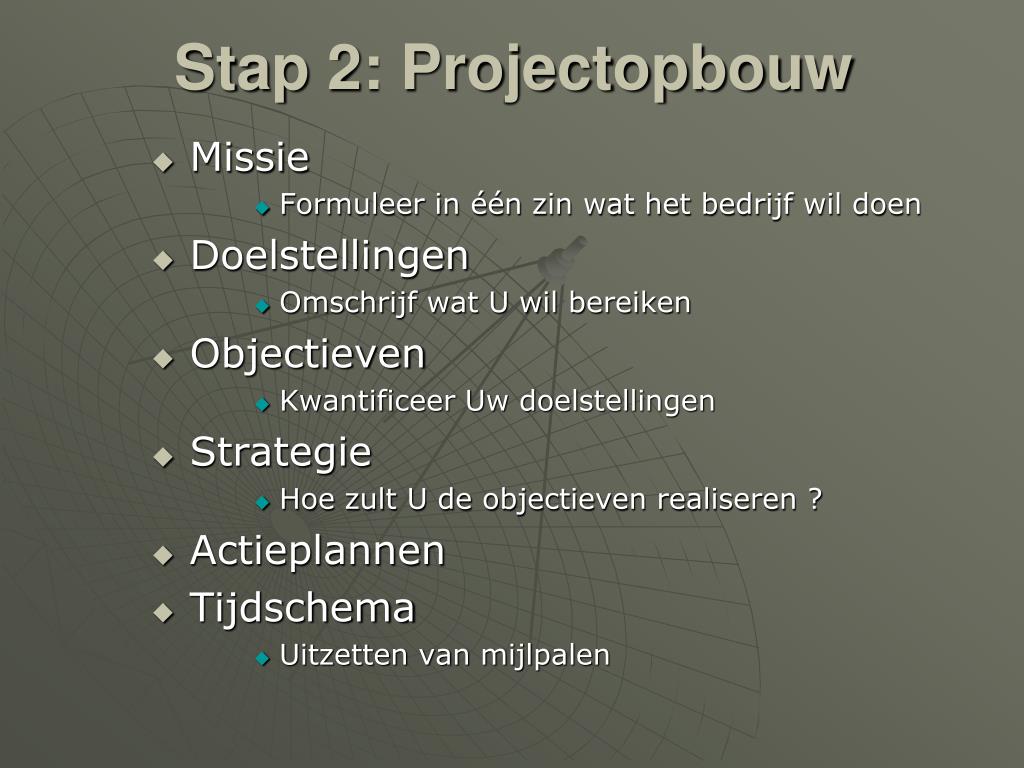 Stap 2: Projectopbouw

Missie
Formuleer in één zin wat het bedrijf wil doen

Doelstellingen
Omschrijf wat U wil bereiken

Objectieven
Kwantificeer Uw doelstellingen

Strategie
Hoe zult U de objectieven realiseren ?

Actieplannen

Tijdschema
Uitzetten van mijlpalen